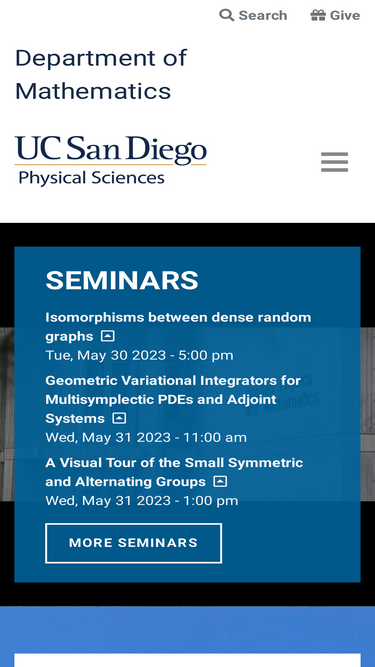 Search Give

Department of Mathematics

UC San Diego
Physical Sciences

SEMINARS

Isomorphisms between dense random graphs
Tue, May 30 2023 - 5:00 pm

Geometric Variational Integrators for Multisymplectic PDEs and Adjoint Systems
Wed, May 31 2023 - 11:00 am

A Visual Tour of the Small Symmetric and Alternating Groups
Wed, May 31 2023 - 1:00 pm

MORE SEMINARS